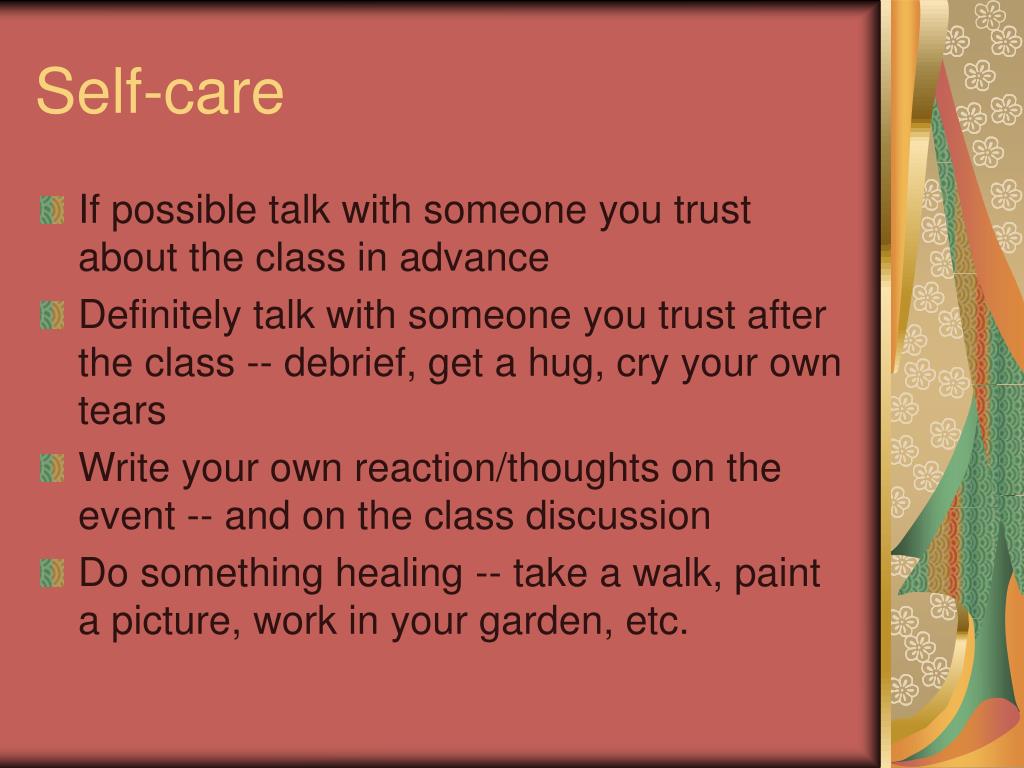 Self-care

If possible talk with someone you trust about the class in advance

Definitely talk with someone you trust after the class -- debrief, get a hug, cry your own tears

Write your own reaction/thoughts on the event -- and on the class discussion

Do something healing -- take a walk, paint a picture, work in your garden, etc.